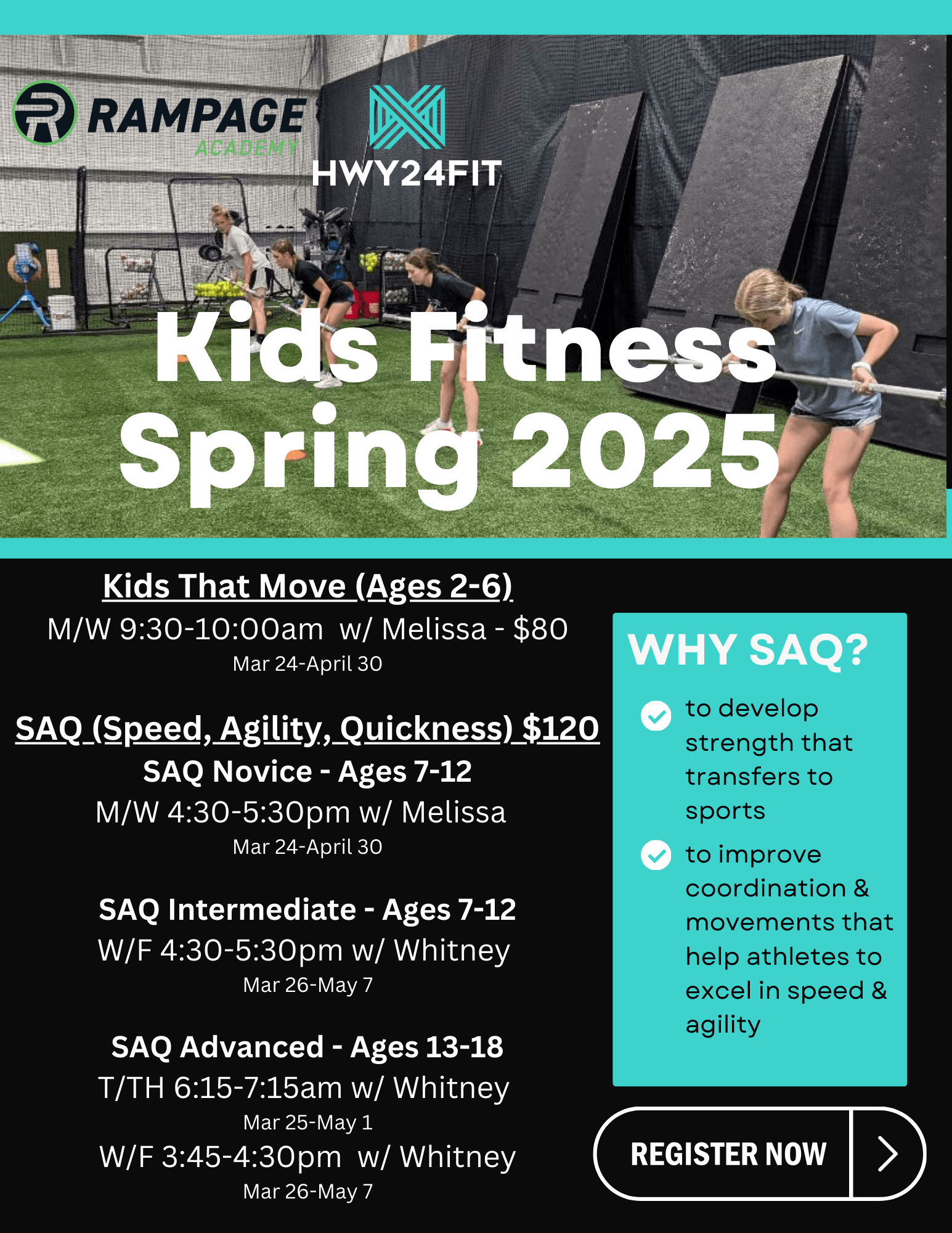 RAMPAGE ACADEMY

HWY24FIT

Kids Fitness Spring 2025

Kids That Move (Ages 2-6)
M/W 9:30-10:00am w/ Melissa - $80
Mar 24-April 30

SAQ (Speed, Agility, Quickness) $120
SAQ Novice - Ages 7-12
M/W 4:30-5:30pm w/ Melissa
Mar 24-April 30

SAQ Intermediate - Ages 7-12
W/F 4:30-5:30pm w/ Whitney
Mar 26-May 7

SAQ Advanced - Ages 13-18
T/TH 6:15-7:15am w/ Whitney
Mar 25-May 1
W/F 3:45-4:30pm w/ Whitney
Mar 26-May 7

WHY SAQ?
to develop strength that transfers to sports
to improve coordination & movements that help athletes to excel in speed & agility

REGISTER NOW